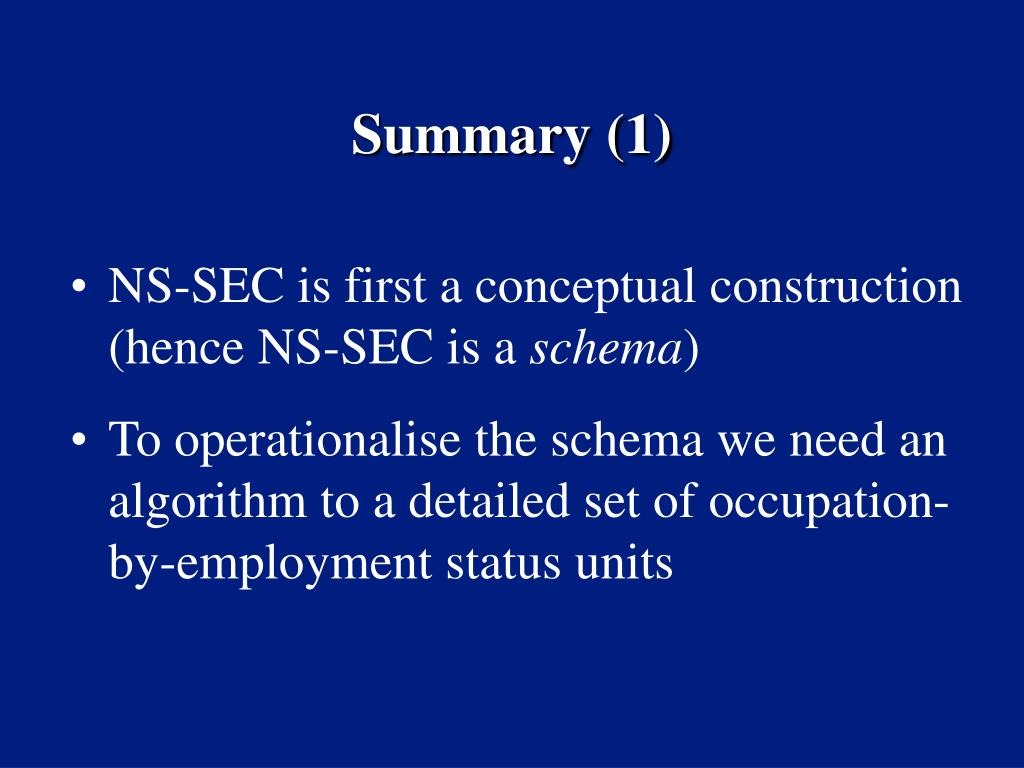 Summary (1)

• NS-SEC is first a conceptual construction (hence NS-SEC is a schema)

• To operationalise the schema we need an algorithm to a detailed set of occupation-by-employment status units